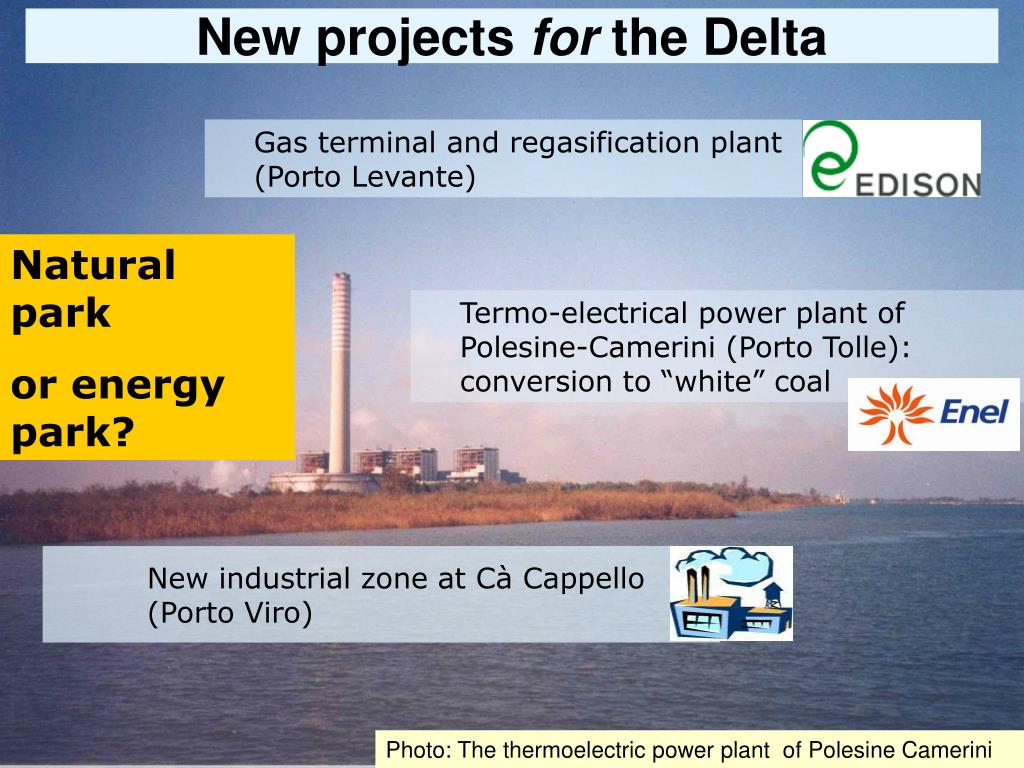 New projects for the Delta

Gas terminal and regasification plant (Porto Levante)

EDISON

Natural park

or energy park?

Termo-electrical power plant of Polesine-Camerini (Porto Tolle): conversion to “white” coal

Enel

New industrial zone at Cà Cappello (Porto Viro)

Photo: The thermoelectric power plant of Polesine Camerini